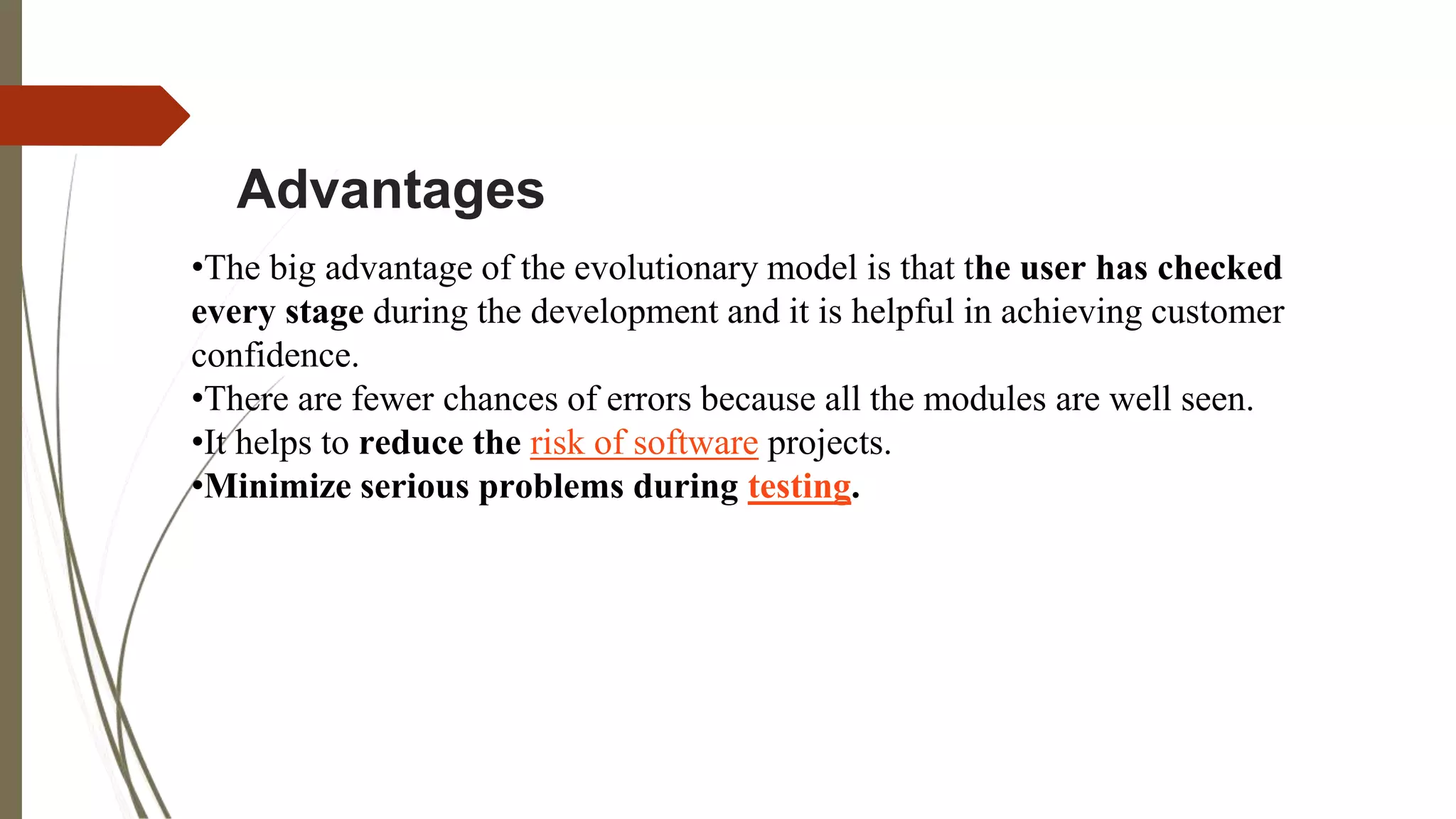 Advantages

•The big advantage of the evolutionary model is that the user has checked every stage during the development and it is helpful in achieving customer confidence.
•There are fewer chances of errors because all the modules are well seen.
•It helps to reduce the risk of software projects.
•Minimize serious problems during testing.